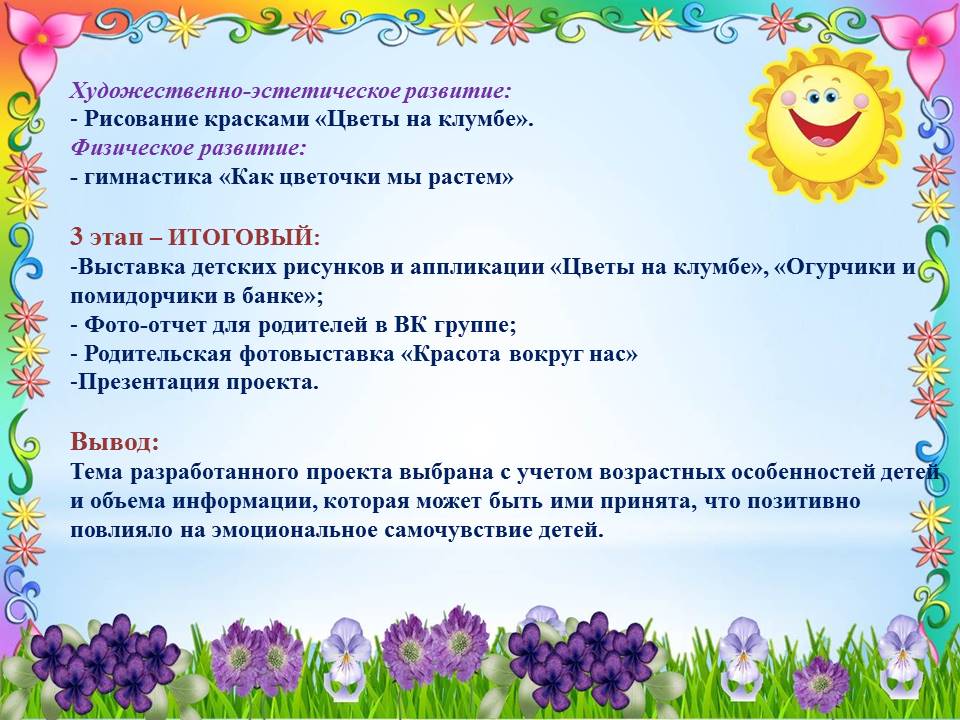 Художественно-эстетическое развитие:
- Рисование красками «Цветы на клумбе».
Физическое развитие:
- гимнастика «Как цветочки мы растем»

3 этап – ИТОГОВЫЙ:
-Выставка детских рисунков и аппликации «Цветы на клумбе», «Огурчики и помидорчики в банке»;
- Фото-отчет для родителей в ВК группе;
- Родительская фотовыставка «Красота вокруг нас»
-Презентация проекта.

Вывод:
Тема разработанного проекта выбрана с учетом возрастных особенностей детей и объема информации, которая может быть ими принята, что позитивно повлияло на эмоциональное самочувствие детей.